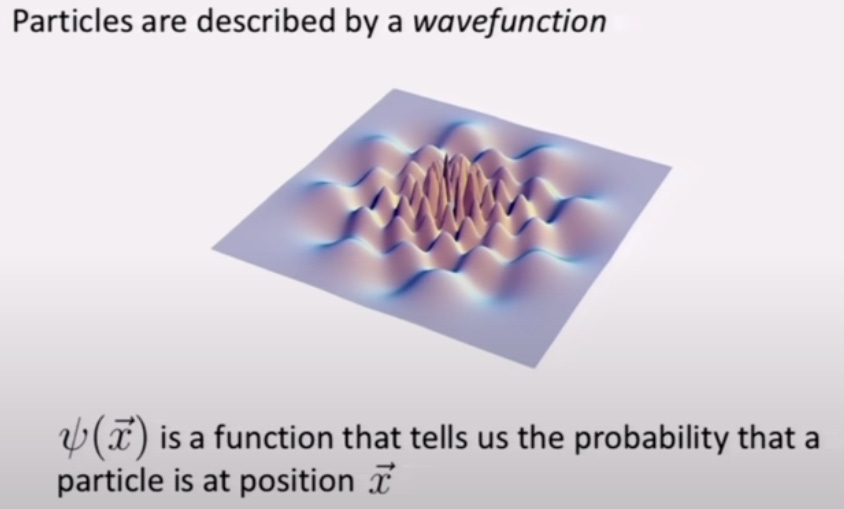 Particles are described by a wavefunction

$\psi(\vec{x})$ is a function that tells us the probability that a particle is at position $\vec{x}$